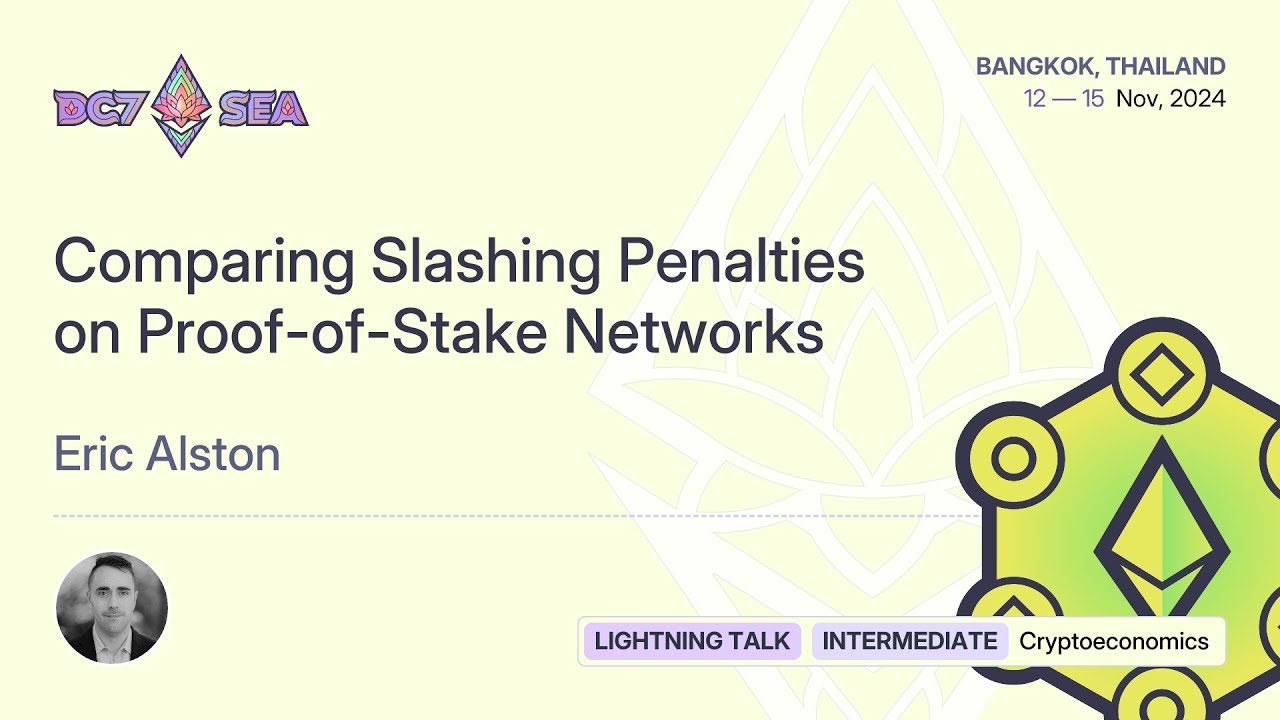 DC7 SEA

BANGKOK, THAILAND
12 — 15 Nov, 2024

Comparing Slashing Penalties on Proof-of-Stake Networks

Eric Alston

LIGHTNING TALK INTERMEDIATE Cryptoeconomics